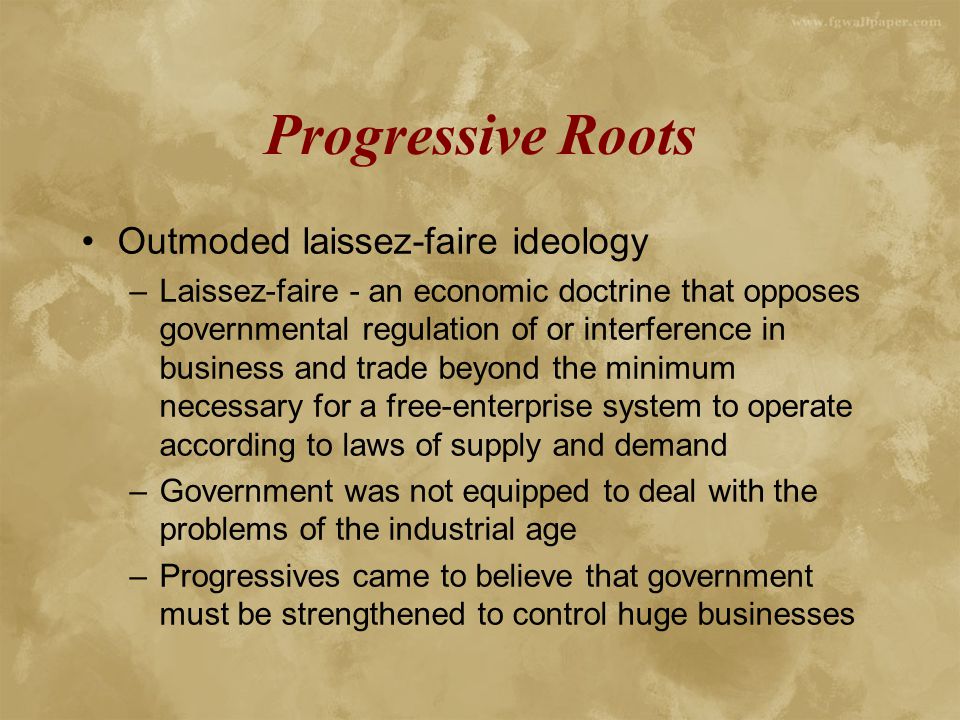 www.fgwallpaper.com

Progressive Roots

• Outmoded laissez-faire ideology
– Laissez-faire - an economic doctrine that opposes governmental regulation of or interference in business and trade beyond the minimum necessary for a free-enterprise system to operate according to laws of supply and demand
– Government was not equipped to deal with the problems of the industrial age
– Progressives came to believe that government must be strengthened to control huge businesses